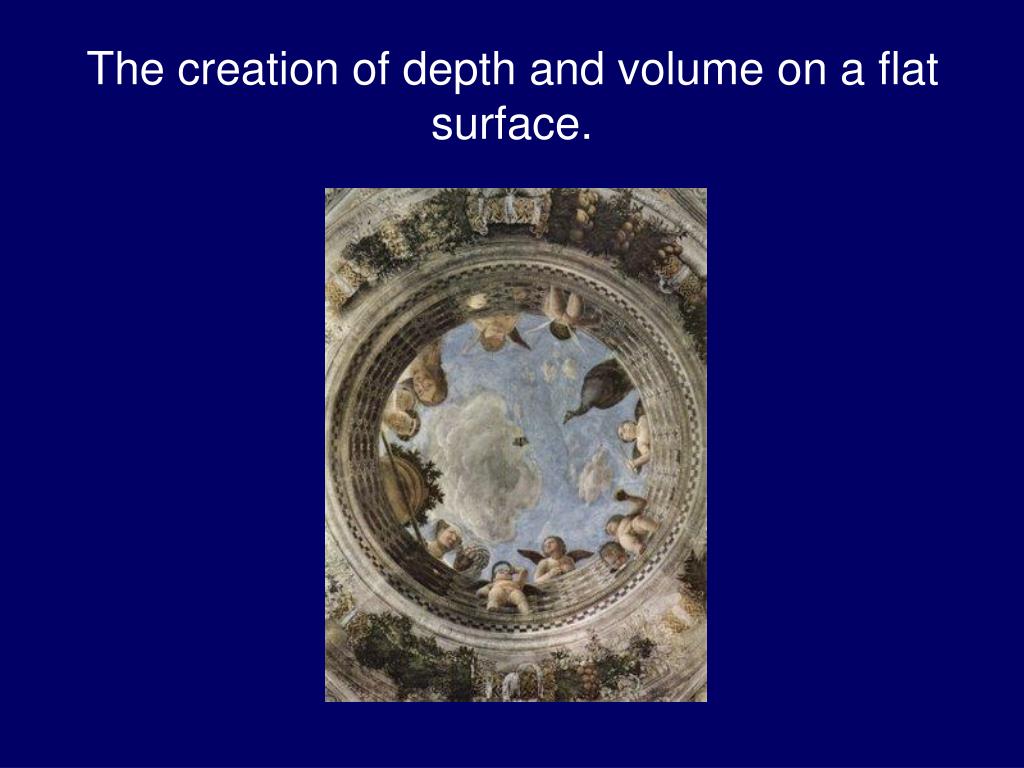 The creation of depth and volume on a flat surface.